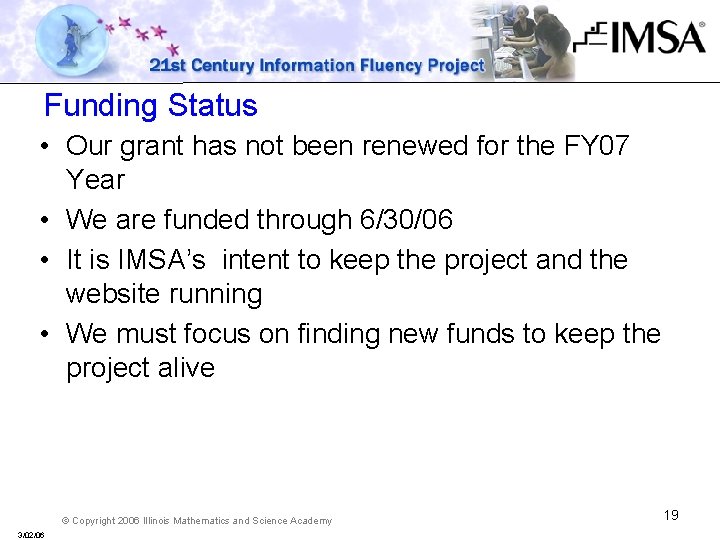 21st Century Information Fluency Project

IMSA®

Funding Status

• Our grant has not been renewed for the FY07 Year
• We are funded through 6/30/06
• It is IMSA's intent to keep the project and the website running
• We must focus on finding new funds to keep the project alive

© Copyright 2006 Illinois Mathematics and Science Academy

19

3/02/06